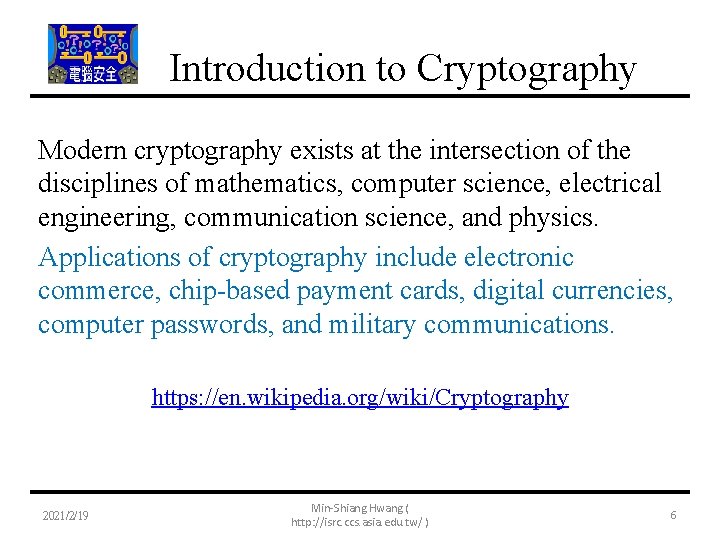 電腦安全

Introduction to Cryptography

Modern cryptography exists at the intersection of the disciplines of mathematics, computer science, electrical engineering, communication science, and physics.

Applications of cryptography include electronic commerce, chip-based payment cards, digital currencies, computer passwords, and military communications.

https://en.wikipedia.org/wiki/Cryptography

2021/2/19

Min-Shiang Hwang ( http://isrc.ccs.asia.edu.tw/ )

6